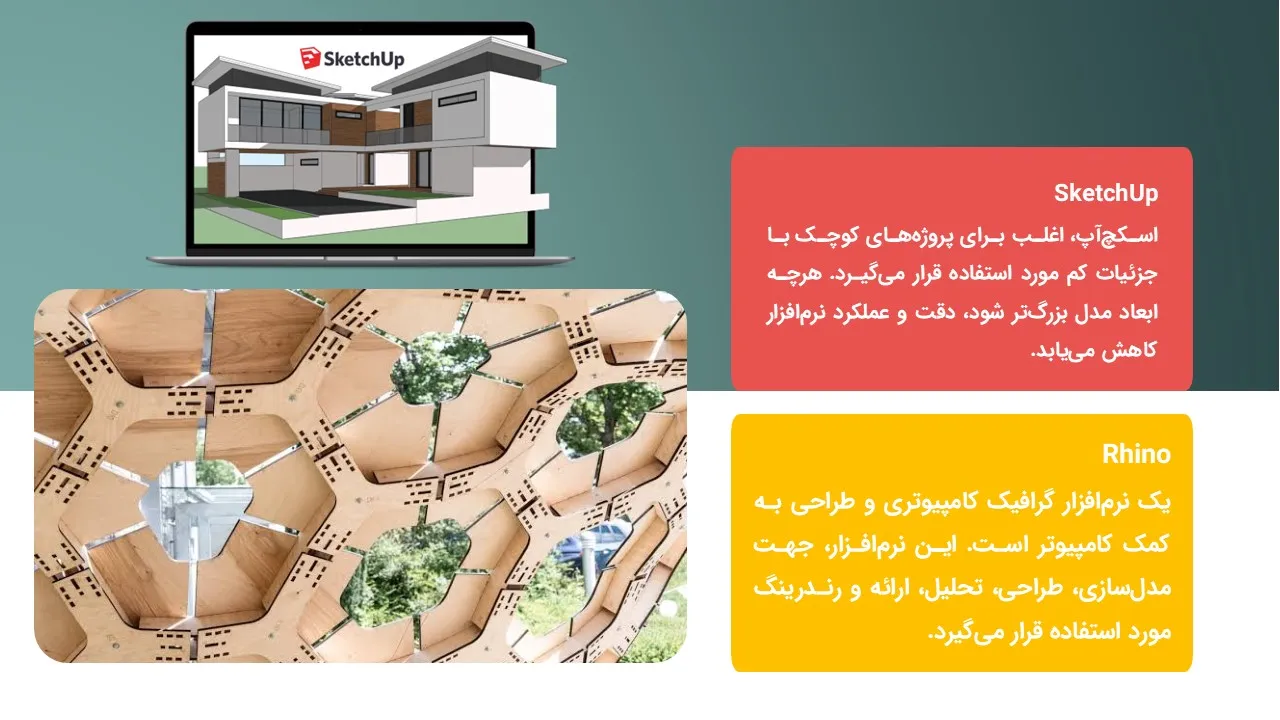 SketchUp

SketchUp

اسکچ‌آپ، اغلب برای پروژه‌های کوچک با جزئیات کم مورد استفاده قرار می‌گیرد. هرچه ابعاد مدل بزرگ‌تر شود، دقت و عملکرد نرم‌افزار کاهش می‌یابد.

Rhino

یک نرم‌افزار گرافیک کامپیوتری و طراحی به کمک کامپیوتر است. این نرم‌افزار، جهت مدل‌سازی، طراحی، تحلیل، ارائه و رندرینگ مورد استفاده قرار می‌گیرد.